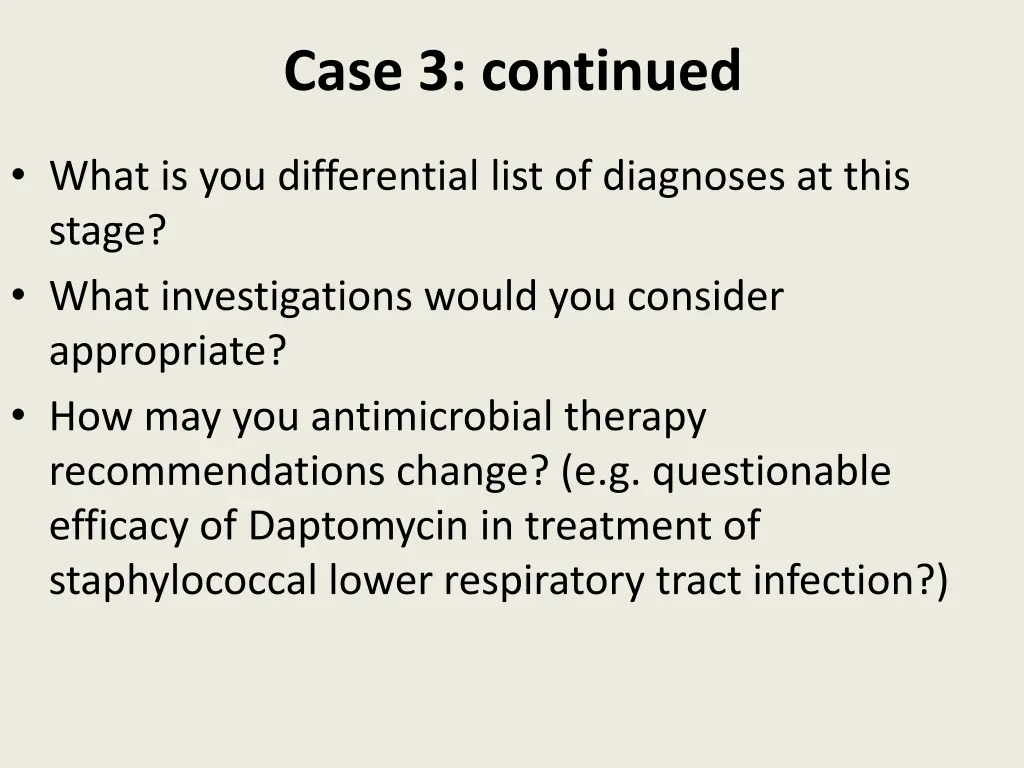 Case 3: continued

• What is you differential list of diagnoses at this stage?
• What investigations would you consider appropriate?
• How may you antimicrobial therapy recommendations change? (e.g. questionable efficacy of Daptomycin in treatment of staphylococcal lower respiratory tract infection?)